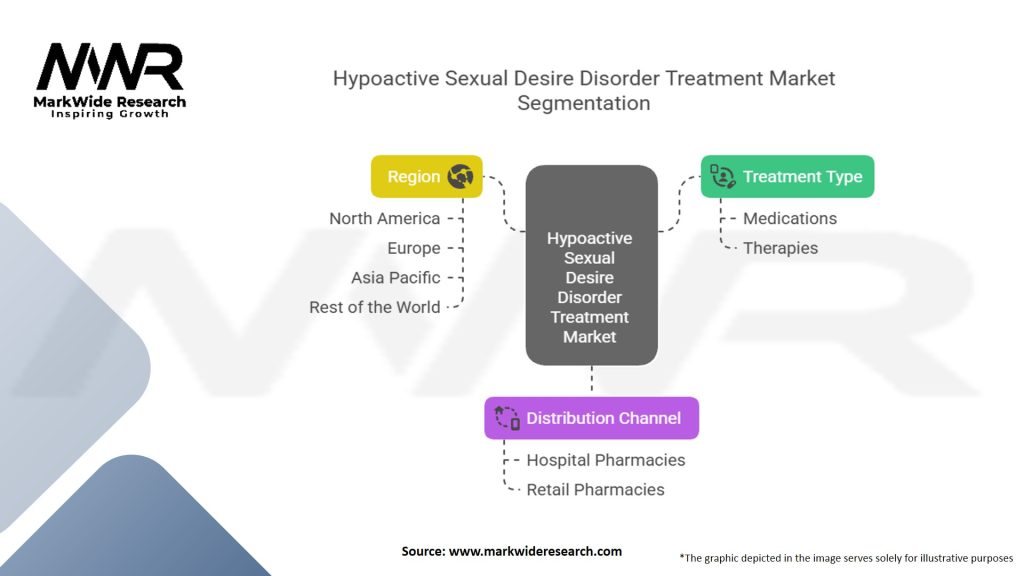 MWR
MarkWide Research
Inspiring Growth

Hypoactive Sexual Desire Disorder Treatment Market Segmentation

Region
North America
Europe
Asia Pacific
Rest of the World

Hypoactive Sexual Desire Disorder Treatment Market

Treatment Type
Medications
Therapies

Distribution Channel
Hospital Pharmacies
Retail Pharmacies

Source: www.markwideresearch.com

*The graphic depicted in the image serves solely for illustrative purposes